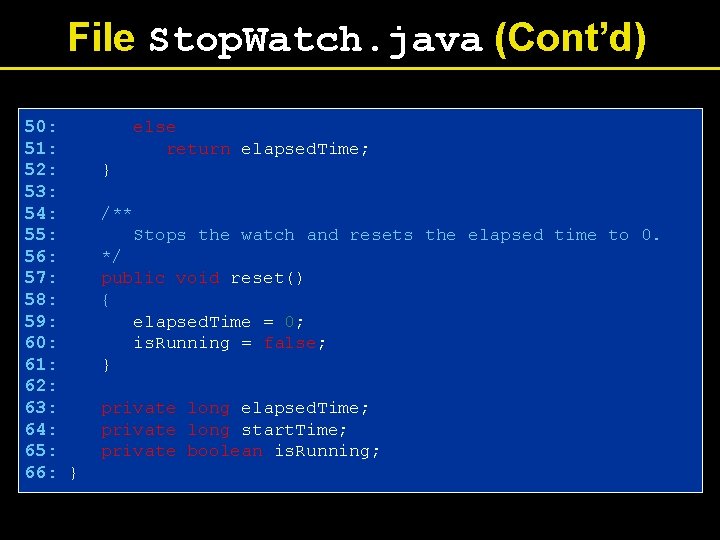 File StopWatch.java (Cont'd)

50:         else
51:             return elapsedTime;
52:     }
53:
54:     /**
55:         Stops the watch and resets the elapsed time to 0.
56:     */
57:     public void reset()
58:     {
59:         elapsedTime = 0;
60:         isRunning = false;
61:     }
62:
63:     private long elapsedTime;
64:     private long startTime;
65:     private boolean isRunning;
66: }